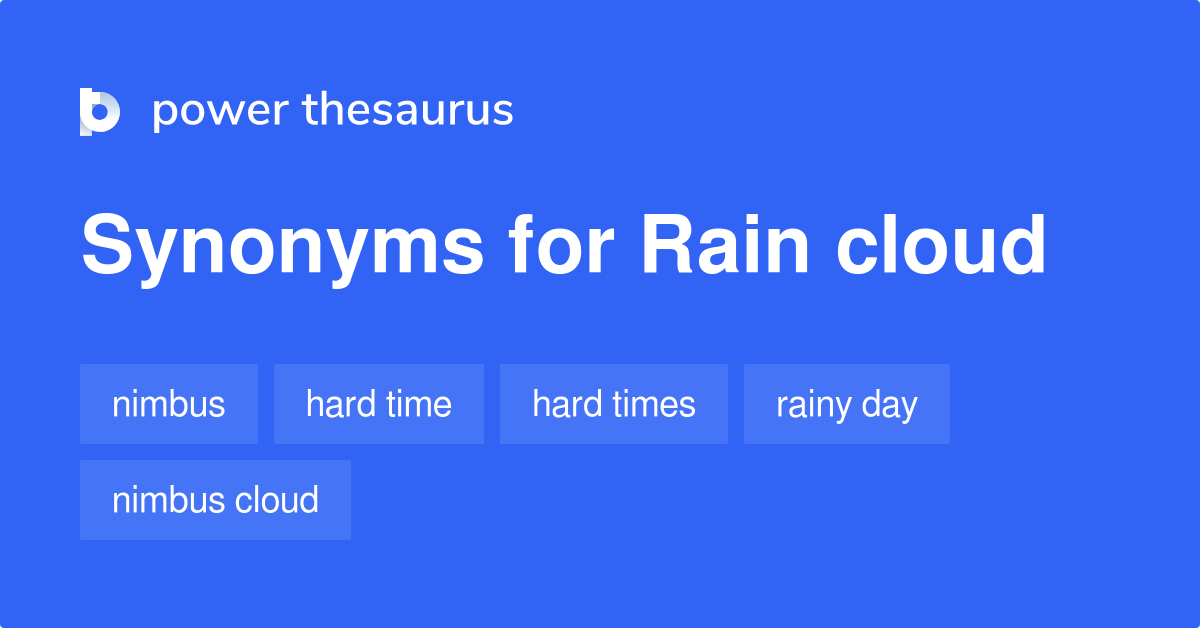 power thesaurus

Synonyms for Rain cloud

nimbus

hard time

hard times

rainy day

nimbus cloud